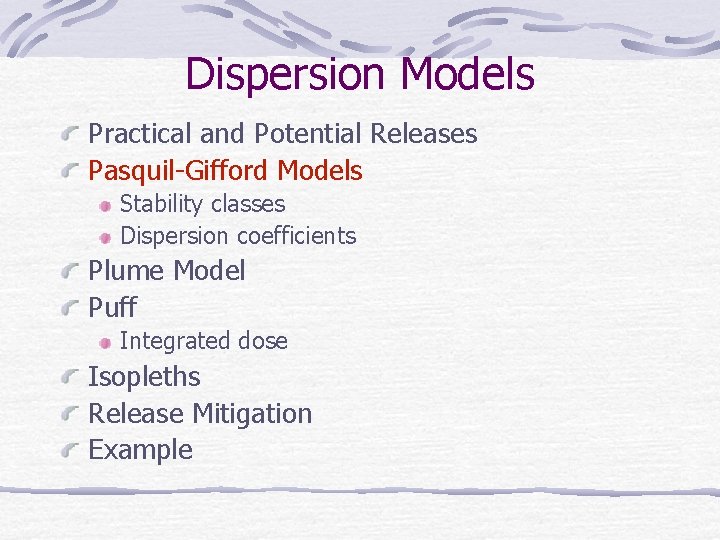 Dispersion Models

Practical and Potential Releases
Pasquil-Gifford Models
Stability classes
Dispersion coefficients
Plume Model
Puff
Integrated dose
Isopleths
Release Mitigation
Example